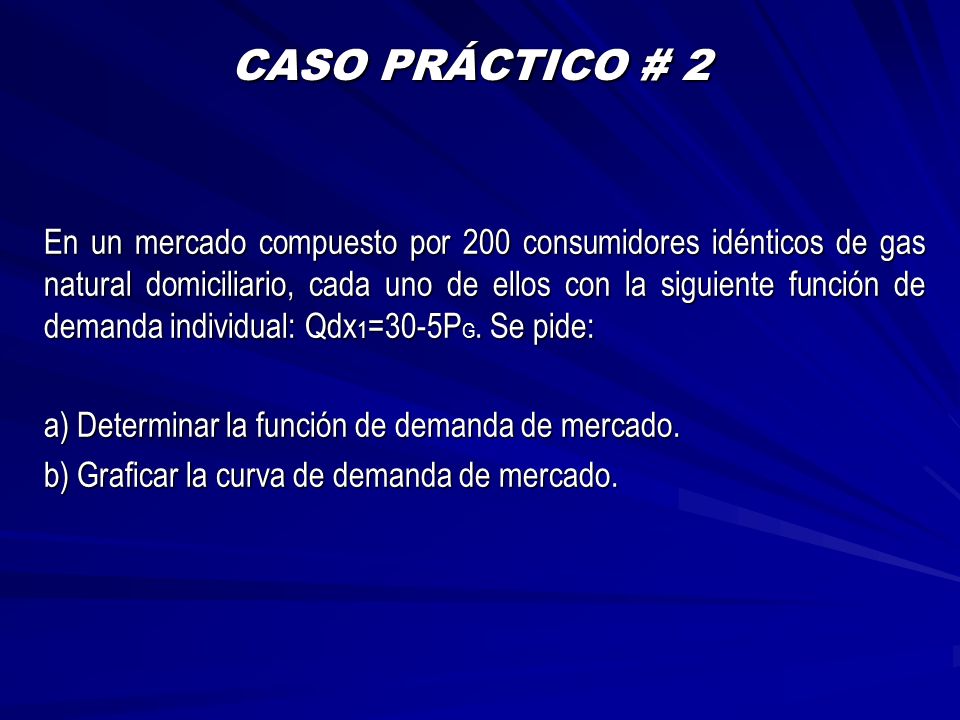 CASO PRÁCTICO # 2

En un mercado compuesto por 200 consumidores idénticos de gas natural domiciliario, cada uno de ellos con la siguiente función de demanda individual: $Qdx_1=30-5P_G$. Se pide:

a) Determinar la función de demanda de mercado.
b) Graficar la curva de demanda de mercado.